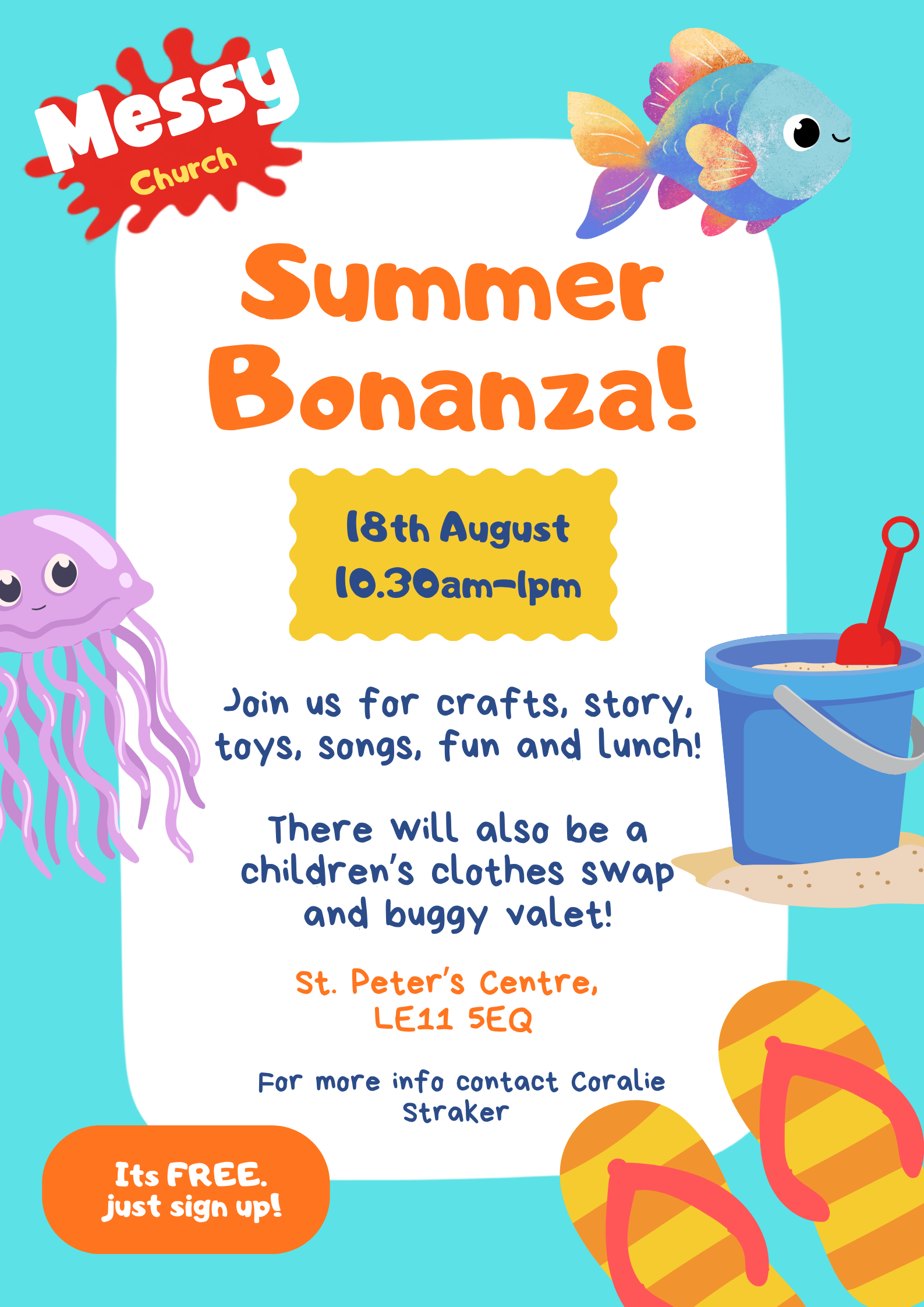 Messy
Church

Summer Bonanza!

18th August
10.30am-1pm

Join us for crafts, story, toys, songs, fun and lunch!

There will also be a children's clothes swap and buggy valet!

St. Peter's Centre, LE11 5EQ

For more info contact Coralie Straker

Its FREE. just sign up!